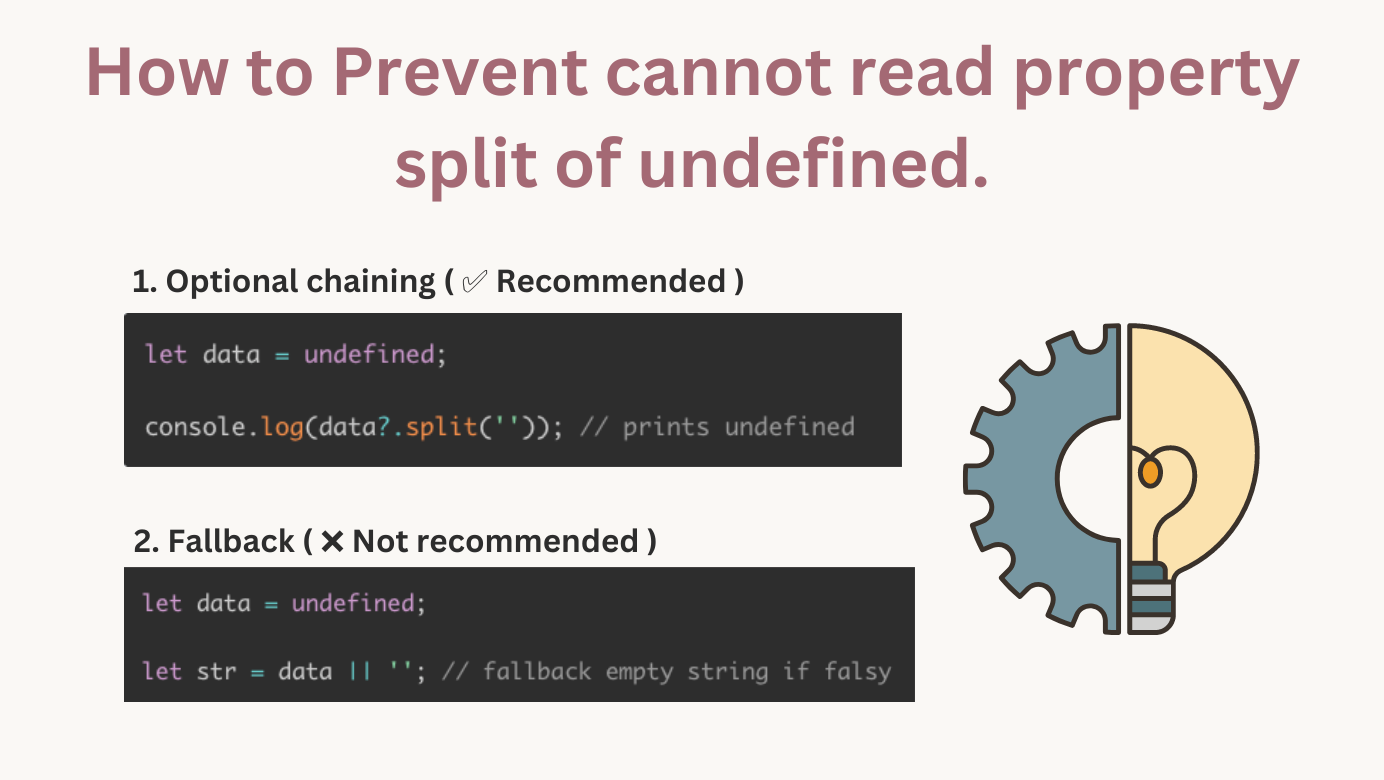 How to Prevent cannot read property split of undefined.

1. Optional chaining ( ✅ Recommended )

let data = undefined;

console.log(data?.split('')); // prints undefined

2. Fallback ( ✕ Not recommended )

let data = undefined;

let str = data || ''; // fallback empty string if falsy